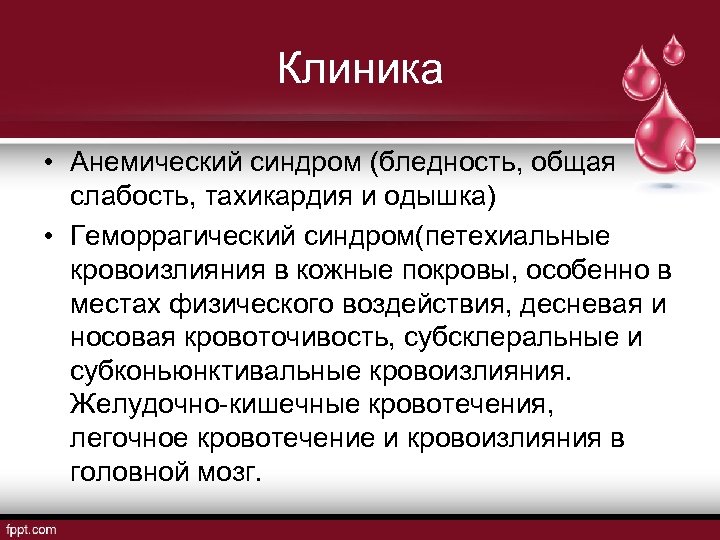 Клиника

• Анемический синдром (бледность, общая слабость, тахикардия и одышка)

• Геморрагический синдром(петехиальные кровоизлияния в кожные покровы, особенно в местах физического воздействия, десневая и носовая кровоточивость, субсклеральные и субконьюнктивальные кровоизлияния. Желудочно-кишечные кровотечения, легочное кровотечение и кровоизлияния в головной мозг.

fppt.com